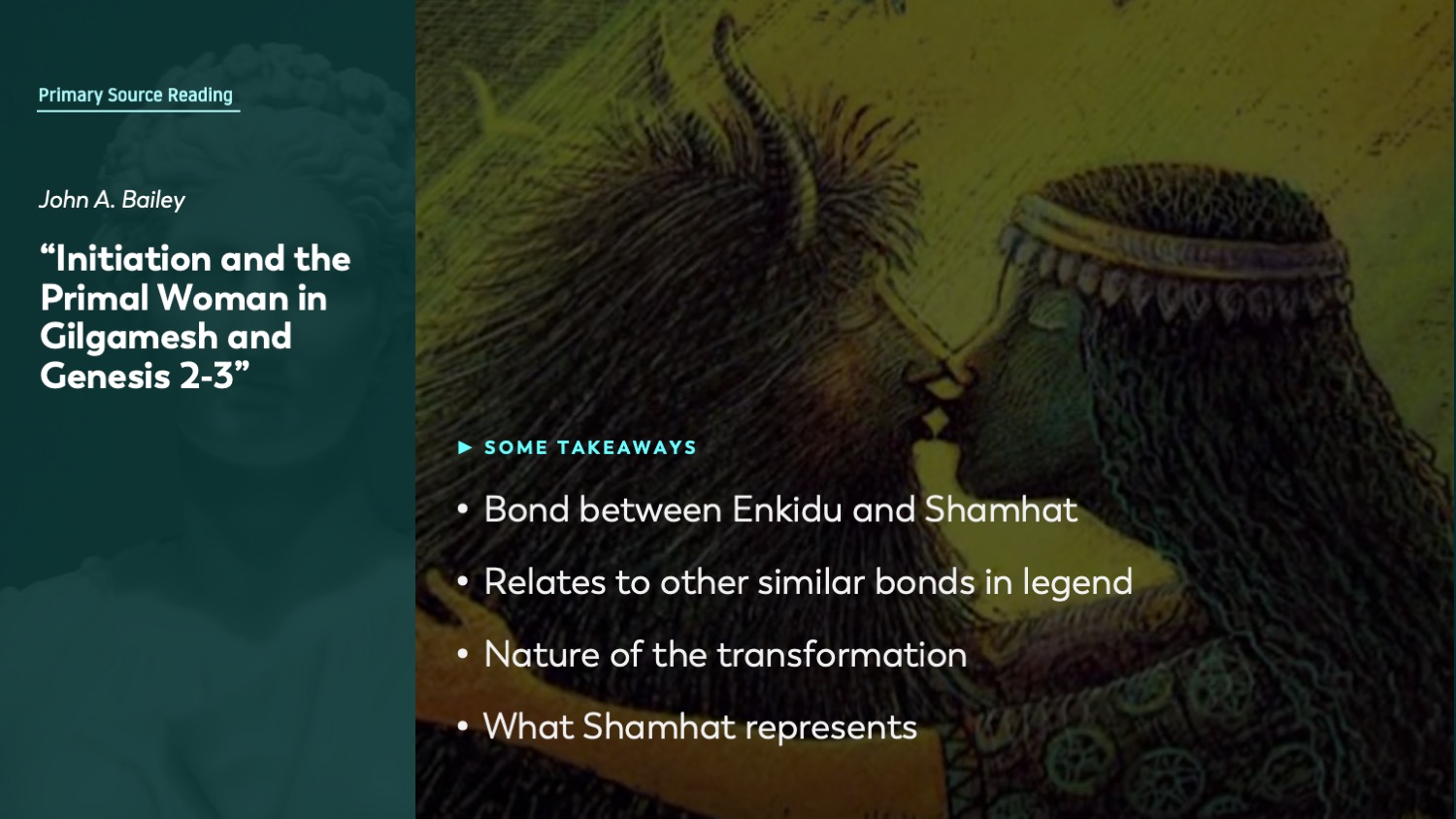 Primary Source Reading

John A. Bailey

“Initiation and the Primal Woman in Gilgamesh and Genesis 2-3”

▶ SOME TAKEAWAYS

• Bond between Enkidu and Shamhat

• Relates to other similar bonds in legend

• Nature of the transformation

• What Shamhat represents